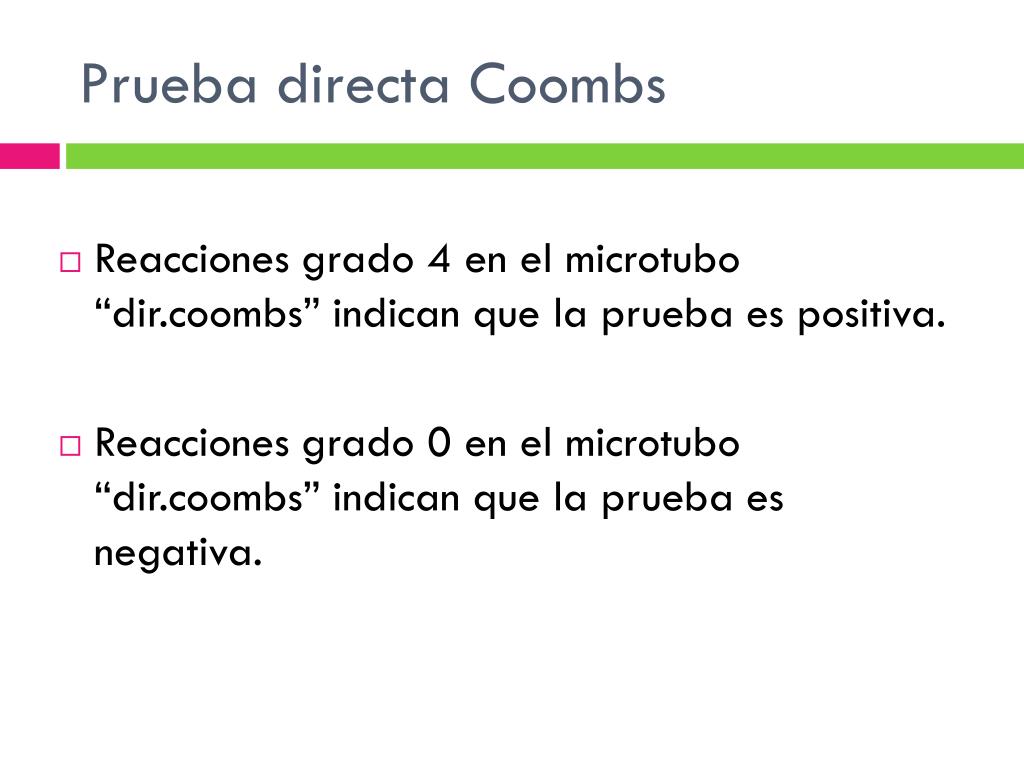 Prueba directa Coombs

□ Reacciones grado 4 en el microtubo “dir.coombs” indican que la prueba es positiva.

□ Reacciones grado 0 en el microtubo “dir.coombs” indican que la prueba es negativa.